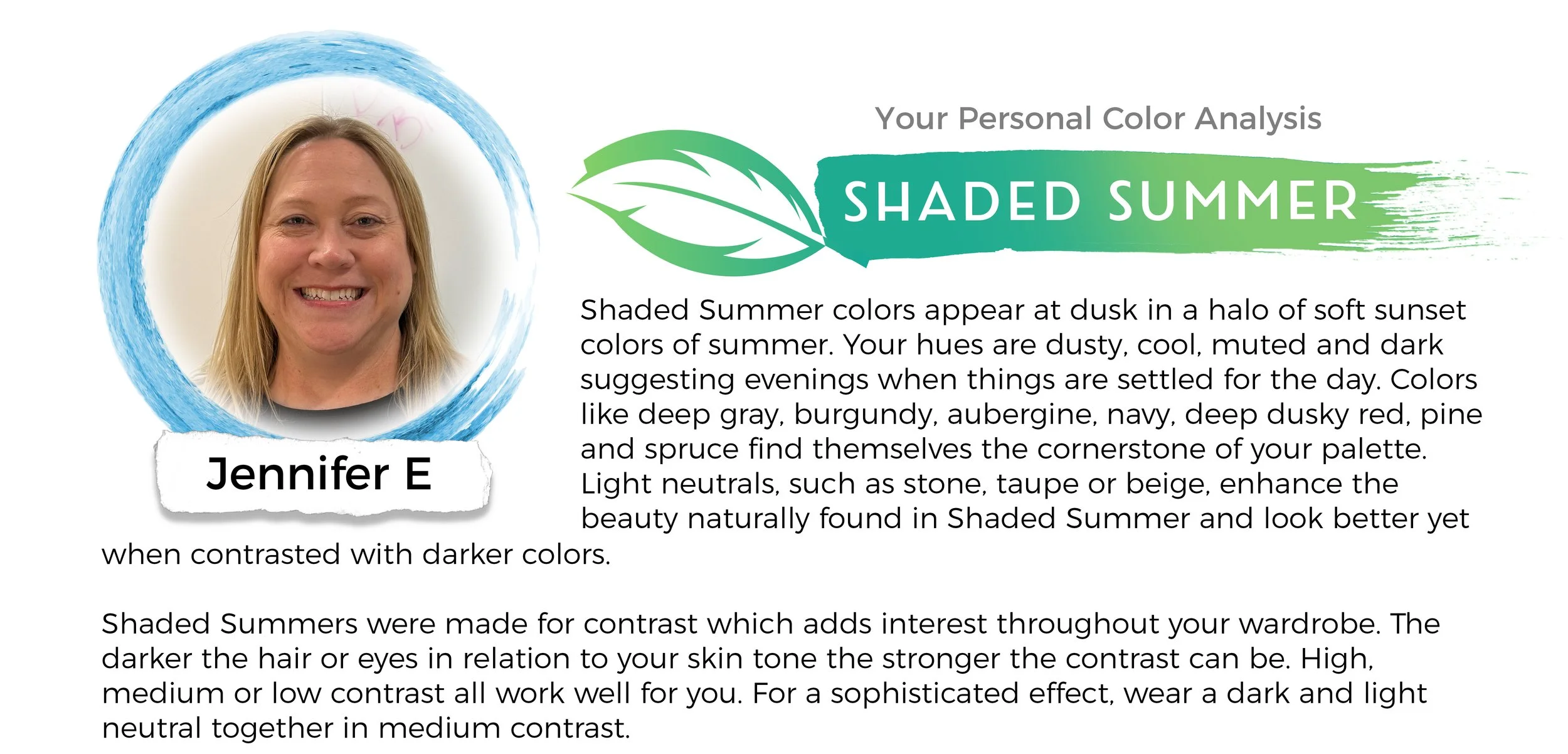 Jennifer E

Your Personal Color Analysis

SHADED SUMMER

Shaded Summer colors appear at dusk in a halo of soft sunset colors of summer. Your hues are dusty, cool, muted and dark suggesting evenings when things are settled for the day. Colors like deep gray, burgundy, aubergine, navy, deep dusky red, pine and spruce find themselves the cornerstone of your palette. Light neutrals, such as stone, taupe or beige, enhance the beauty naturally found in Shaded Summer and look better yet when contrasted with darker colors.

Shaded Summers were made for contrast which adds interest throughout your wardrobe. The darker the hair or eyes in relation to your skin tone the stronger the contrast can be. High, medium or low contrast all work well for you. For a sophisticated effect, wear a dark and light neutral together in medium contrast.